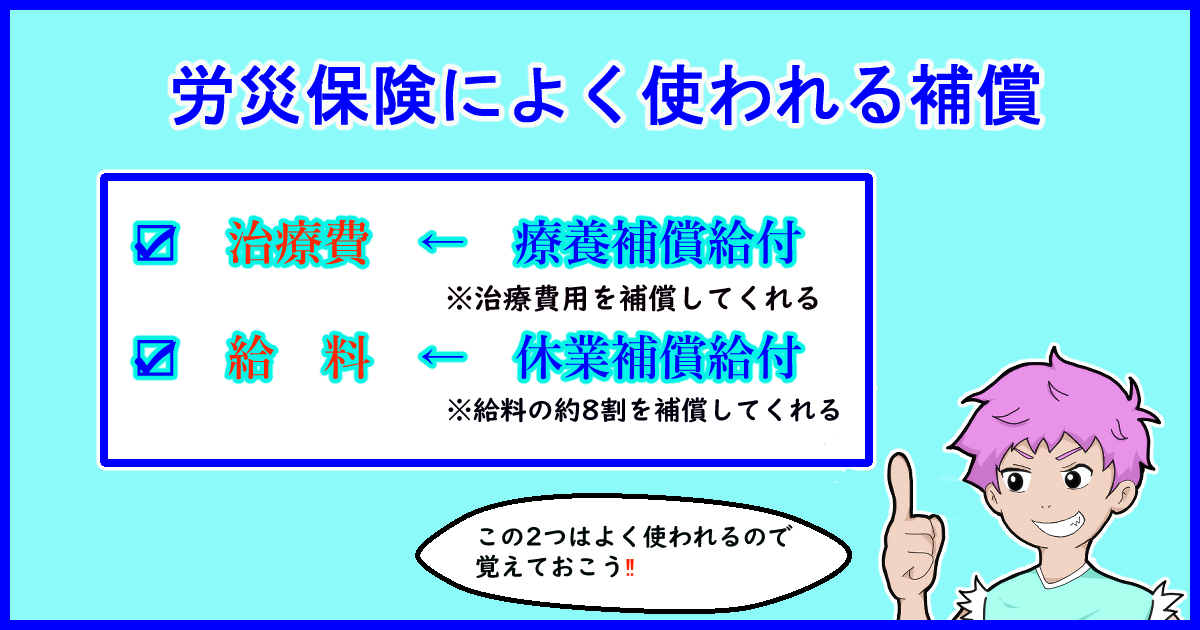 労災保険によく使われる補償

☑ 治療費 ← 療養補償給付

※治療費用を補償してくれる

☑ 給　料 ← 休業補償給付

※給料の約8割を補償してくれる

この2つはよく使われるので覚えておこう‼